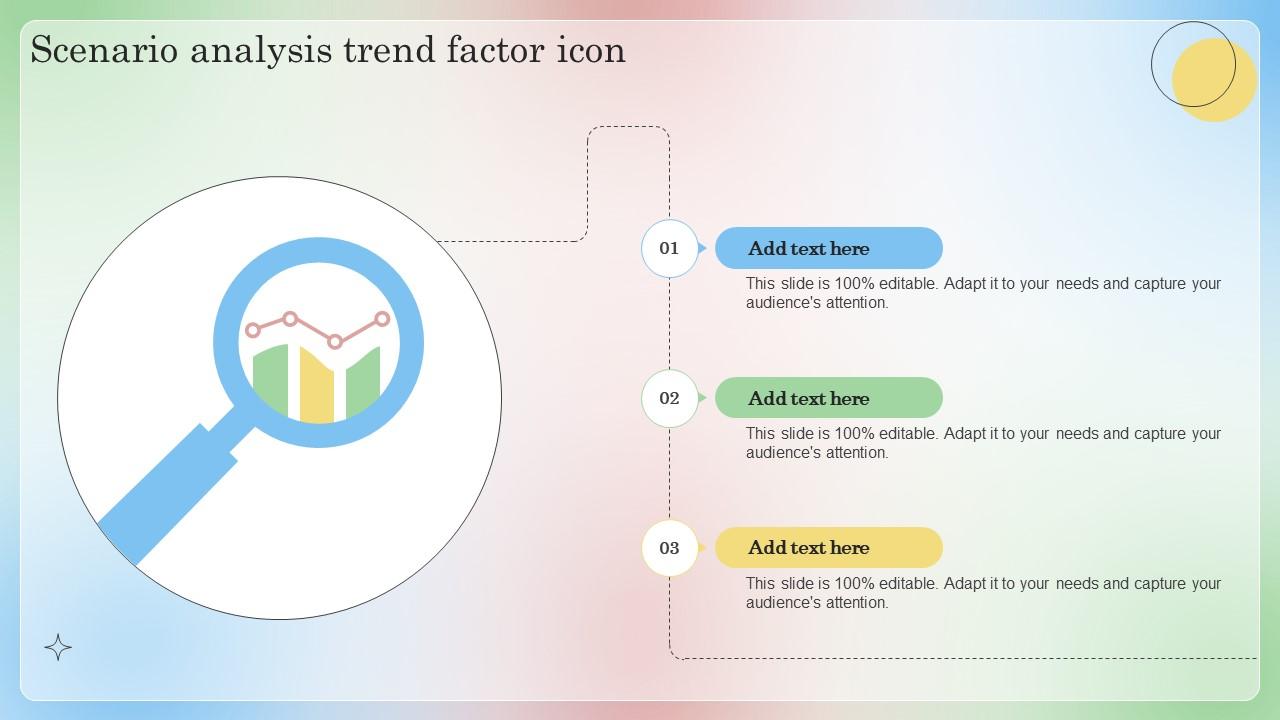 Scenario analysis trend factor icon

01

Add text here

This slide is 100% editable. Adapt it to your needs and capture your audience's attention.

02

Add text here

This slide is 100% editable. Adapt it to your needs and capture your audience's attention.

03

Add text here

This slide is 100% editable. Adapt it to your needs and capture your audience's attention.